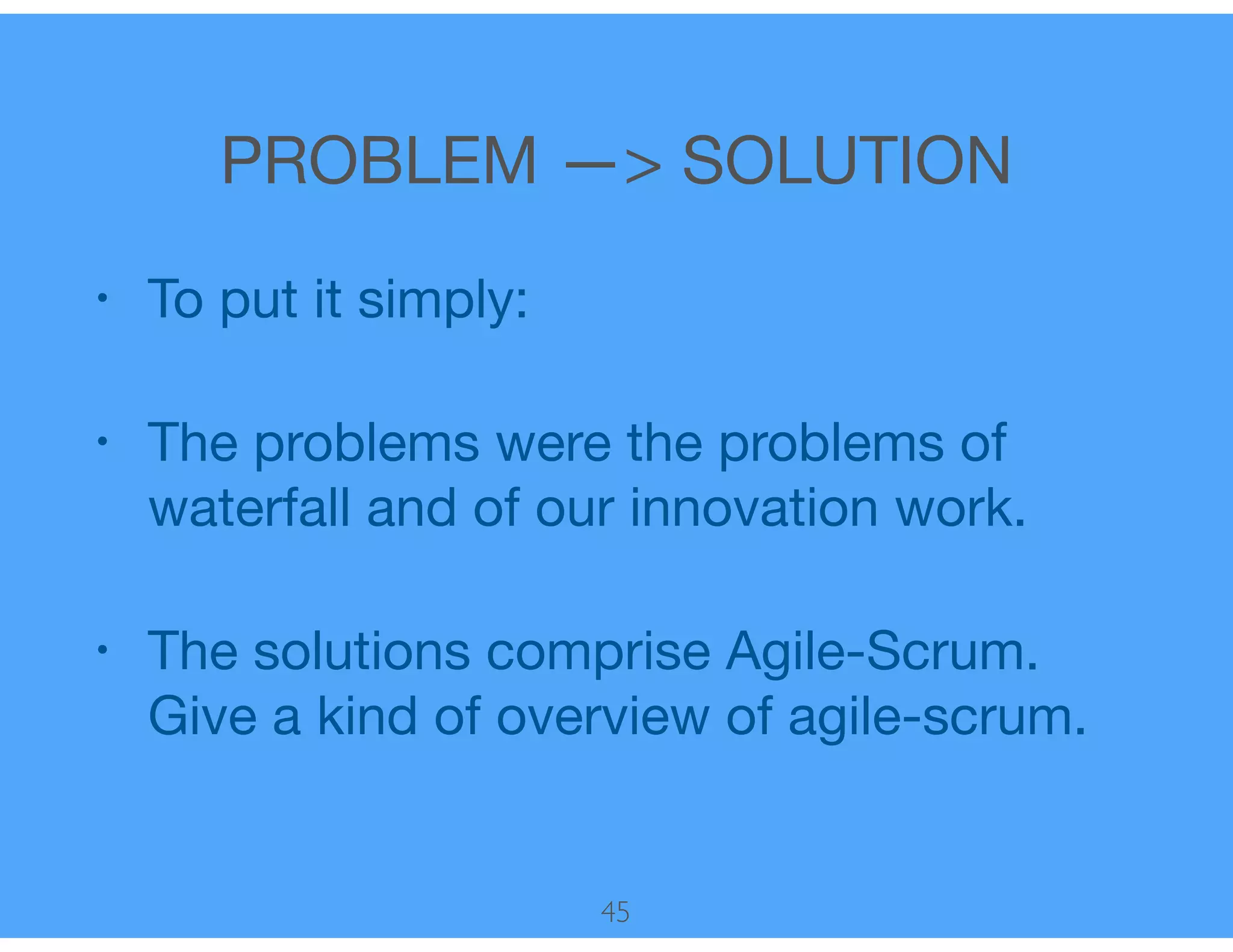 PROBLEM —> SOLUTION

• To put it simply:

• The problems were the problems of waterfall and of our innovation work.

• The solutions comprise Agile-Scrum. Give a kind of overview of agile-scrum.

45